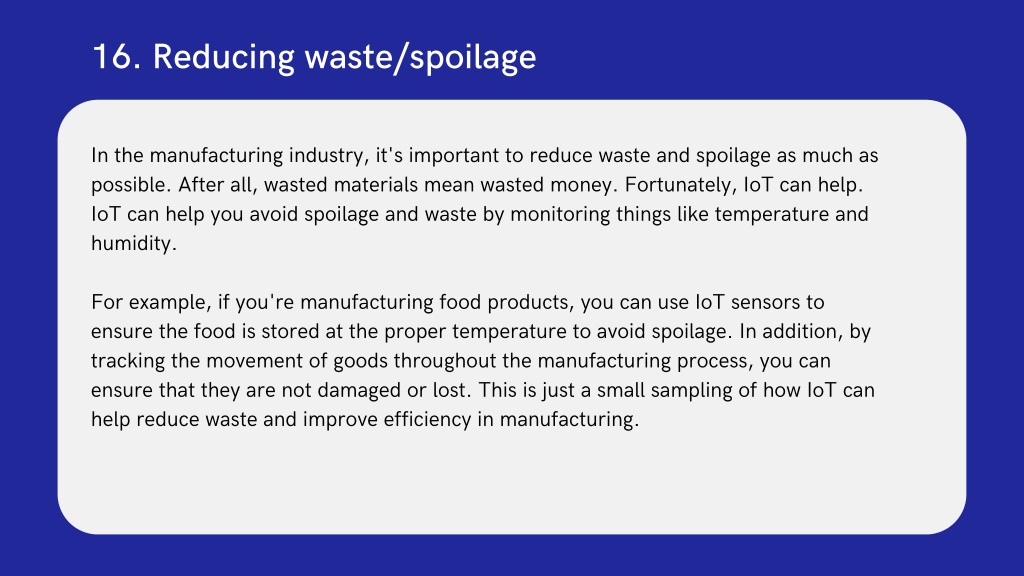 16. Reducing waste/spoilage

In the manufacturing industry, it's important to reduce waste and spoilage as much as possible. After all, wasted materials mean wasted money. Fortunately, IoT can help. IoT can help you avoid spoilage and waste by monitoring things like temperature and humidity.

For example, if you're manufacturing food products, you can use IoT sensors to ensure the food is stored at the proper temperature to avoid spoilage. In addition, by tracking the movement of goods throughout the manufacturing process, you can ensure that they are not damaged or lost. This is just a small sampling of how IoT can help reduce waste and improve efficiency in manufacturing.